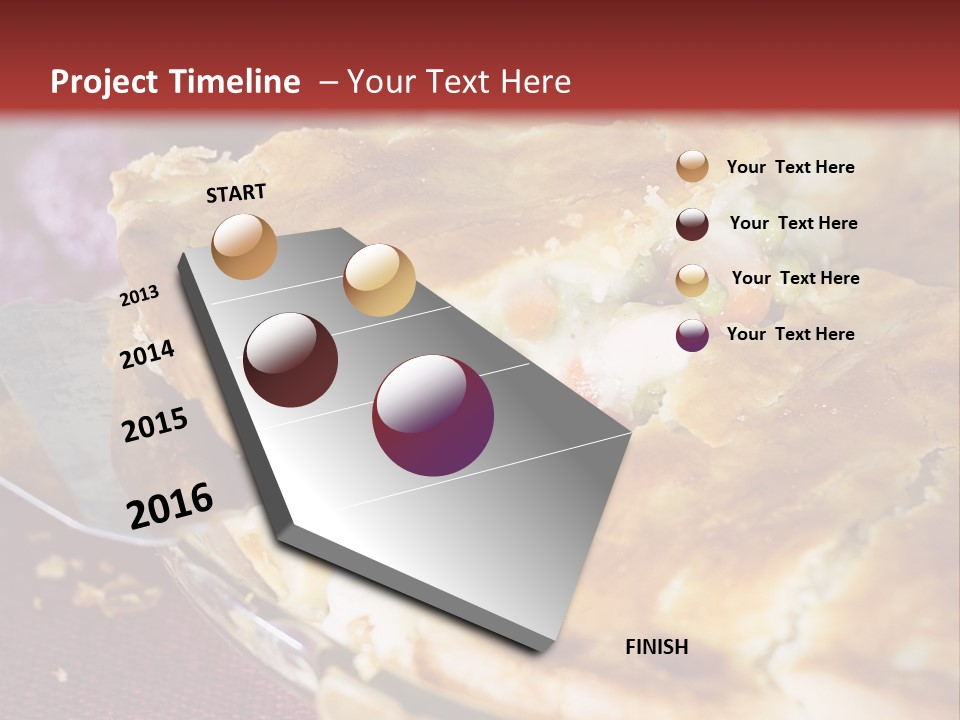 Project Timeline – Your Text Here

START

2013

2014

2015

2016

FINISH

Your Text Here

Your Text Here

Your Text Here

Your Text Here